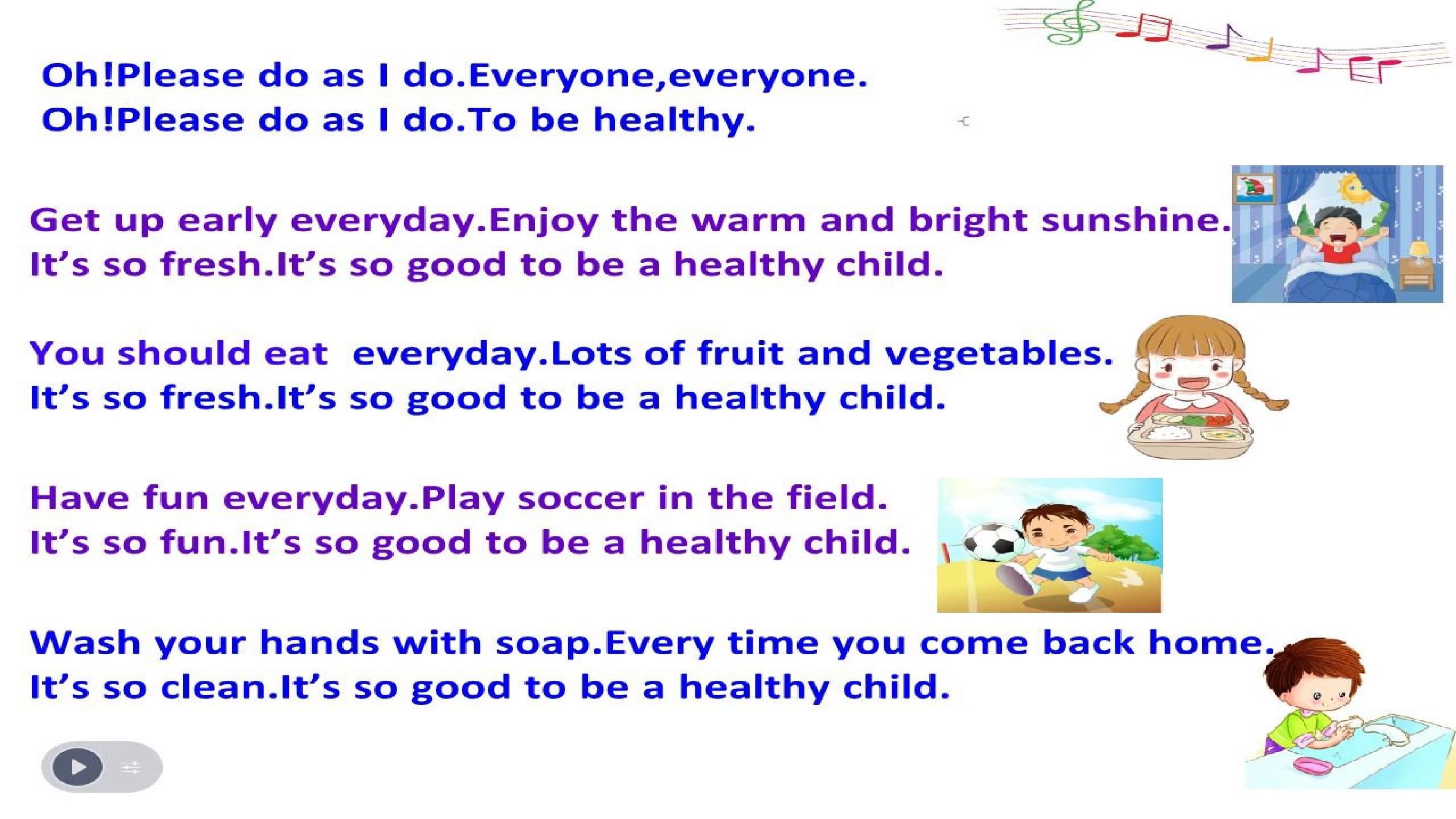 Oh!Please do as I do.Everyone,everyone.
Oh!Please do as I do.To be healthy.

Get up early everyday.Enjoy the warm and bright sunshine.
It’s so fresh.It’s so good to be a healthy child.

You should eat everyday.Lots of fruit and vegetables.
It’s so fresh.It’s so good to be a healthy child.

Have fun everyday.Play soccer in the field.
It’s so fun.It’s so good to be a healthy child.

Wash your hands with soap.Every time you come back home.
It’s so clean.It’s so good to be a healthy child.